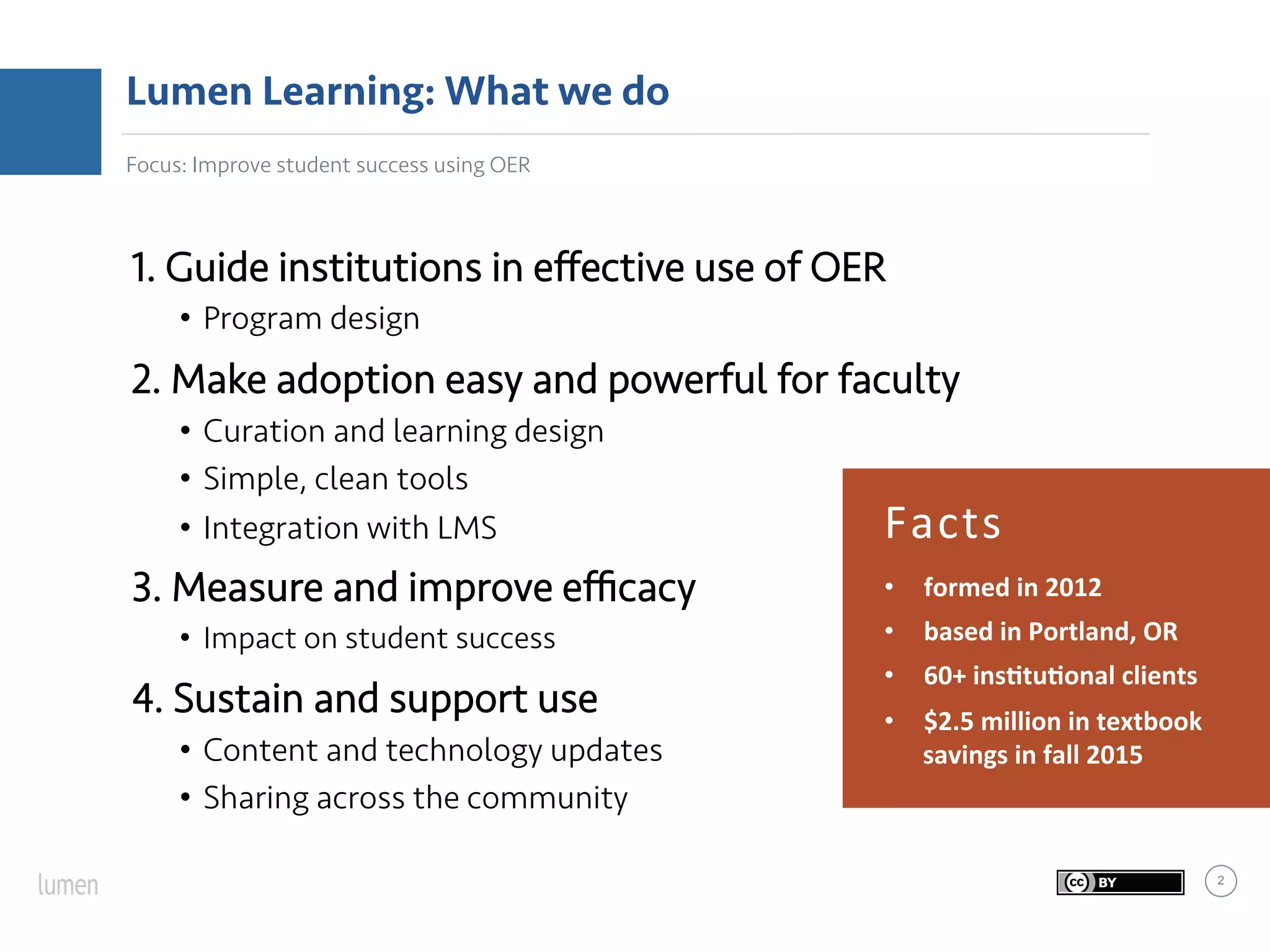 Lumen Learning: What we do

Focus: Improve student success using OER

1. Guide institutions in effective use of OER
• Program design

2. Make adoption easy and powerful for faculty
• Curation and learning design
• Simple, clean tools
• Integration with LMS

3. Measure and improve efficacy
• Impact on student success

4. Sustain and support use
• Content and technology updates
• Sharing across the community

Facts
• formed in 2012
• based in Portland, OR
• 60+ institutional clients
• $2.5 million in textbook savings in fall 2015

lumen

cc BY

2